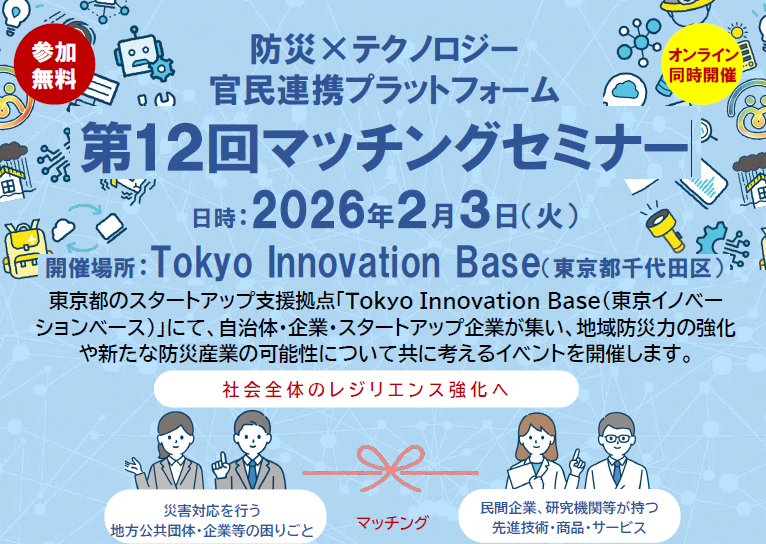 参加無料

オンライン同時開催

防災×テクノロジー
官民連携プラットフォーム

第12回マッチングセミナー

日時：2026年2月3日（火）

開催場所：Tokyo Innovation Base（東京都千代田区）

東京都のスタートアップ支援拠点「Tokyo Innovation Base（東京イノベーションベース）」にて、自治体・企業・スタートアップ企業が集い、地域防災力の強化や新たな防災産業の可能性について共に考えるイベントを開催します。

社会全体のレジリエンス強化へ

災害対応を行う
地方公共団体・企業等の困りごと

マッチング

民間企業、研究機関等が持つ
先進技術・商品・サービス